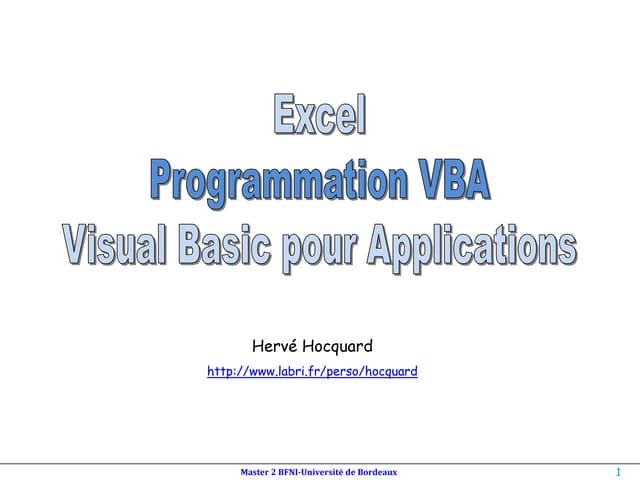 Excel
Programmation VBA
Visual Basic pour Applications

Hervé Hocquard
http://www.labri.fr/perso/hocquard

Master 2 BFNI-Université de Bordeaux 1